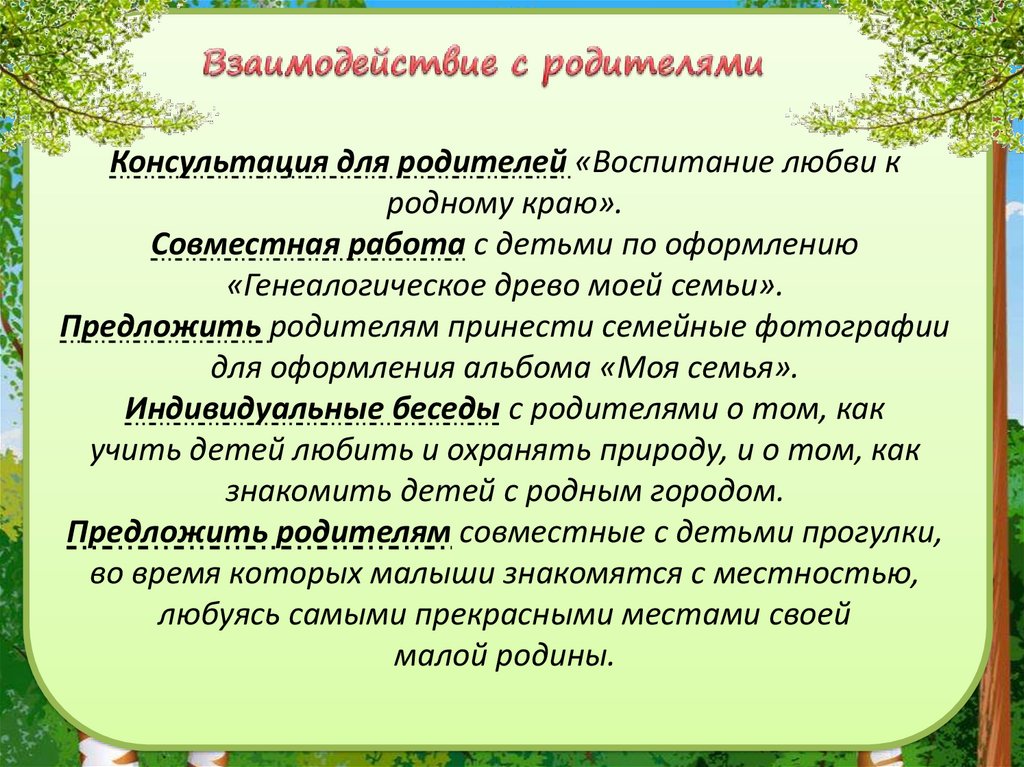 Взаимодействие с родителями

Консультация для родителей «Воспитание любви к родному краю».
Совместная работа с детьми по оформлению «Генеалогическое древо моей семьи».
Предложить родителям принести семейные фотографии для оформления альбома «Моя семья».
Индивидуальные беседы с родителями о том, как учить детей любить и охранять природу, и о том, как знакомить детей с родным городом.
Предложить родителям совместные с детьми прогулки, во время которых малыши знакомятся с местностью, любуясь самыми прекрасными местами своей малой родины.